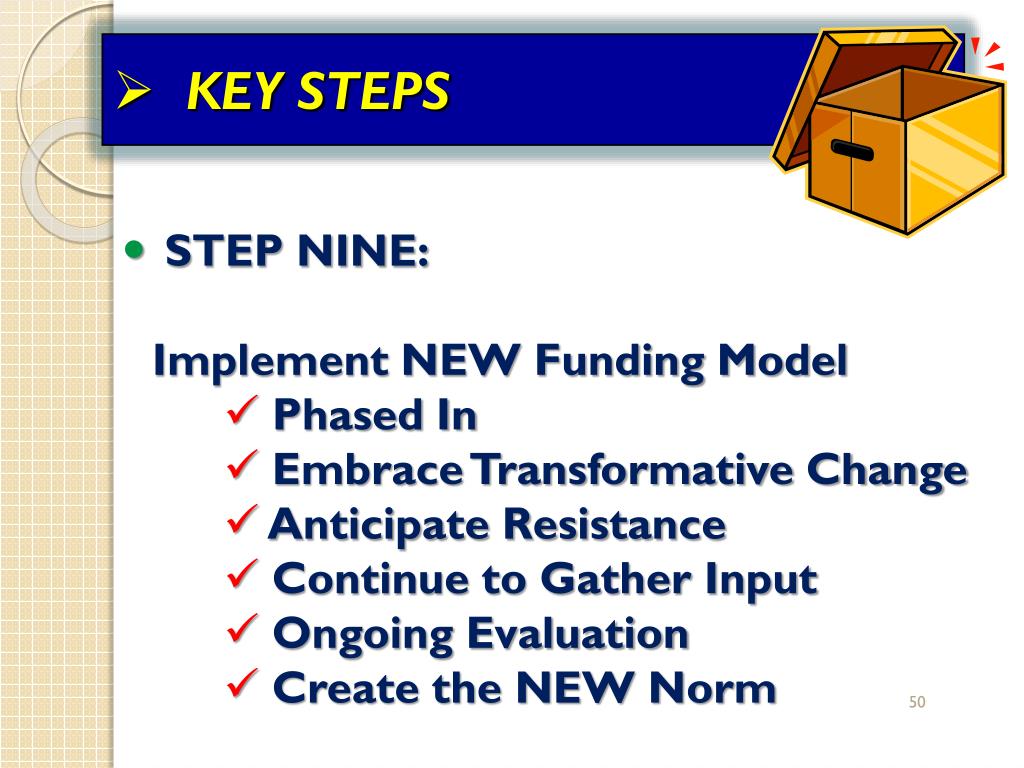 ➢ KEY STEPS

• STEP NINE:

Implement NEW Funding Model
✓ Phased In
✓ Embrace Transformative Change
✓ Anticipate Resistance
✓ Continue to Gather Input
✓ Ongoing Evaluation
✓ Create the NEW Norm

50